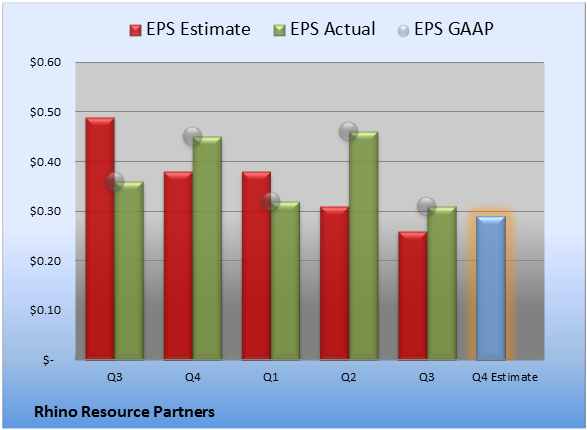 EPS Estimate EPS Actual EPS GAAP

$0.60
$0.50
$0.40
$0.30
$0.20
$0.10
$-

Q3 Q4 Q1 Q2 Q3 Q4 Estimate

Rhino Resource Partners